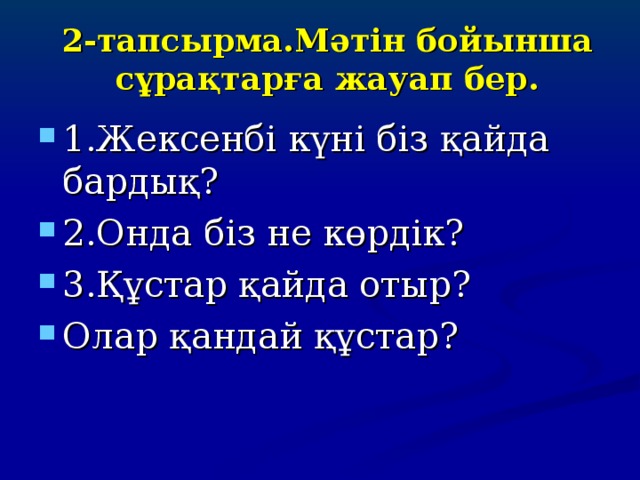 2-тапсырма.Мәтін бойынша сұрақтарға жауап бер.

1.Жексенбі күні біз қайда бардық?

2.Онда біз не көрдік?

3.Құстар қайда отыр?

Олар қандай құстар?